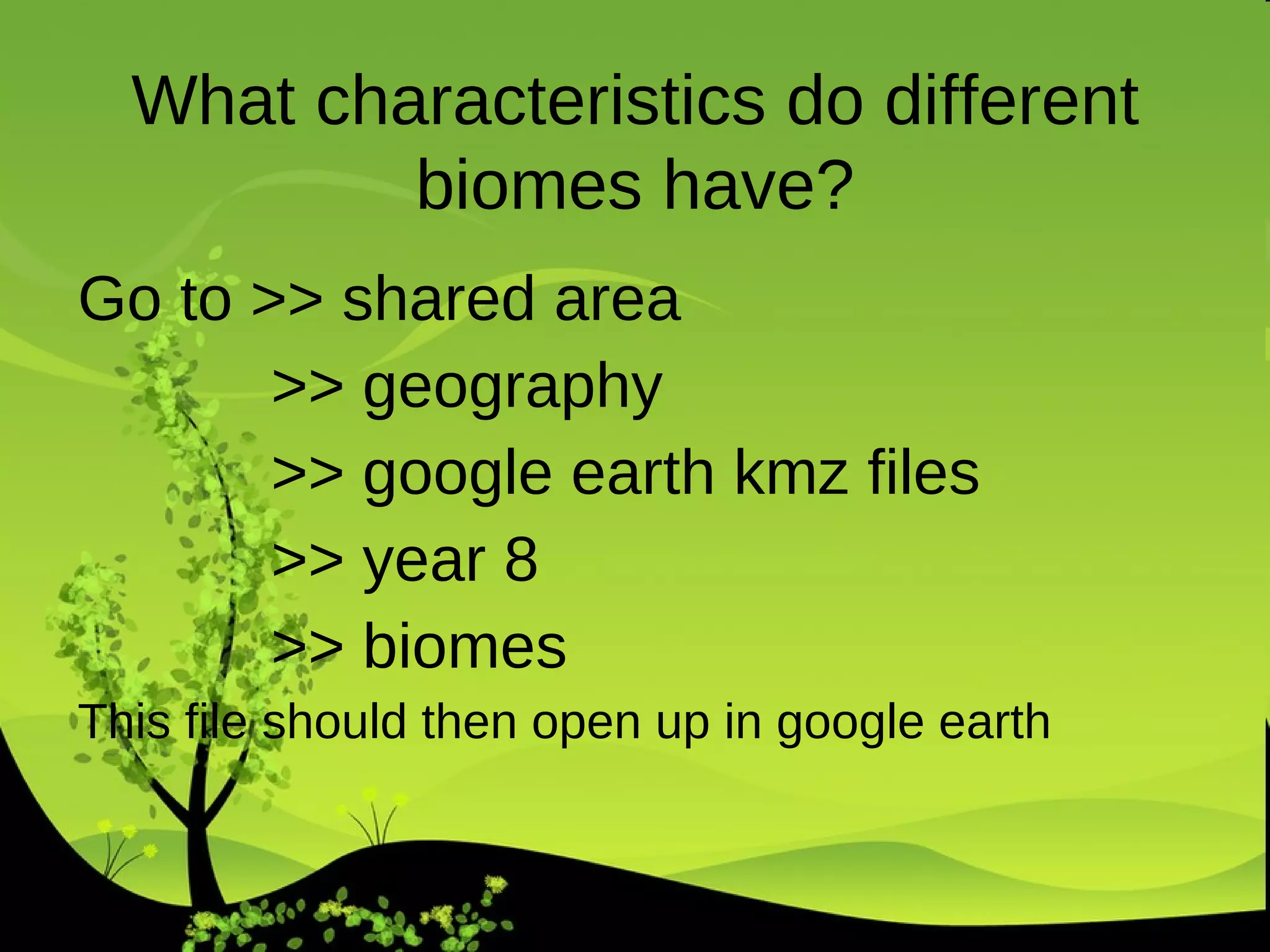 What characteristics do different biomes have?

Go to >> shared area

>> geography

>> google earth kmz files

>> year 8

>> biomes

This file should then open up in google earth